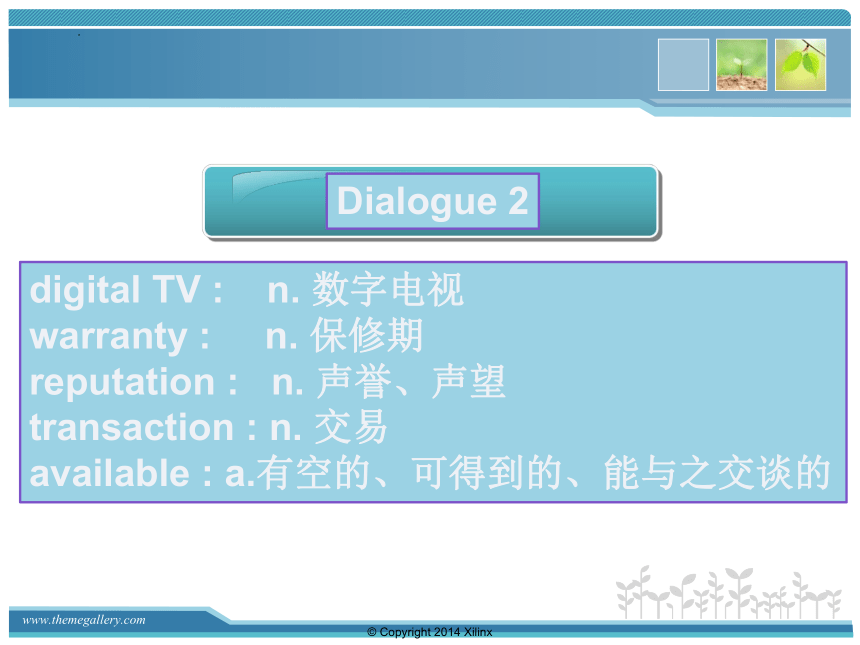 Dialogue 2

digital TV : n. 数字电视
warranty : n. 保修期
reputation : n. 声誉、声望
transaction : n. 交易
available : a.有空的、可得到的、能与之交谈的

www.themegallery.com

© Copyright 2014 Xilinx